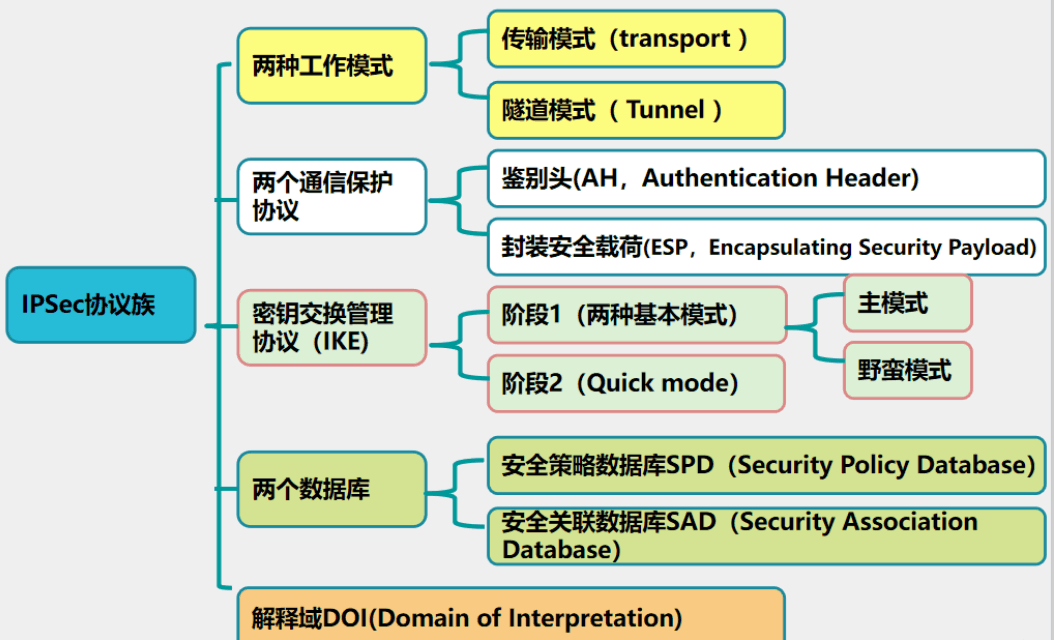 IPSec协议族

两种工作模式

传输模式（transport ）

隧道模式（ Tunnel ）

两个通信保护协议

鉴别头(AH，Authentication Header)

封装安全载荷(ESP，Encapsulating Security Payload)

密钥交换管理协议（IKE)

阶段1（两种基本模式)

主模式

野蛮模式

阶段2（Quick mode)

两个数据库

安全策略数据库SPD（Security Policy Database)

安全关联数据库SAD（Security Association Database)

解释域DOI(Domain of Interpretation)